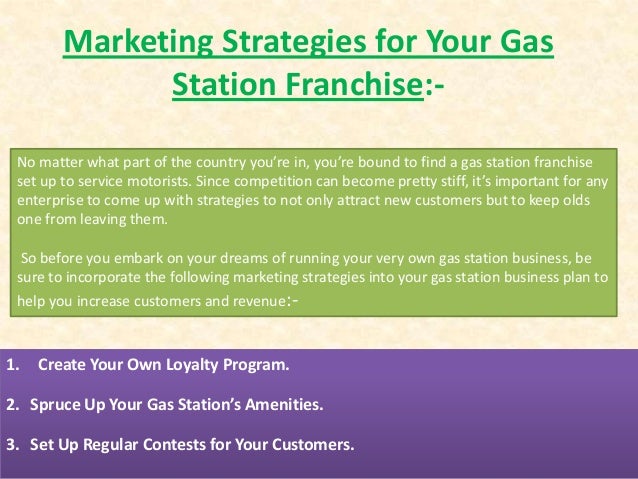 Marketing Strategies for Your Gas Station Franchise:-

No matter what part of the country you're in, you're bound to find a gas station franchise set up to service motorists. Since competition can become pretty stiff, it's important for any enterprise to come up with strategies to not only attract new customers but to keep olds one from leaving them.

So before you embark on your dreams of running your very own gas station business, be sure to incorporate the following marketing strategies into your gas station business plan to help you increase customers and revenue:-

1. Create Your Own Loyalty Program.

2. Spruce Up Your Gas Station's Amenities.

3. Set Up Regular Contests for Your Customers.